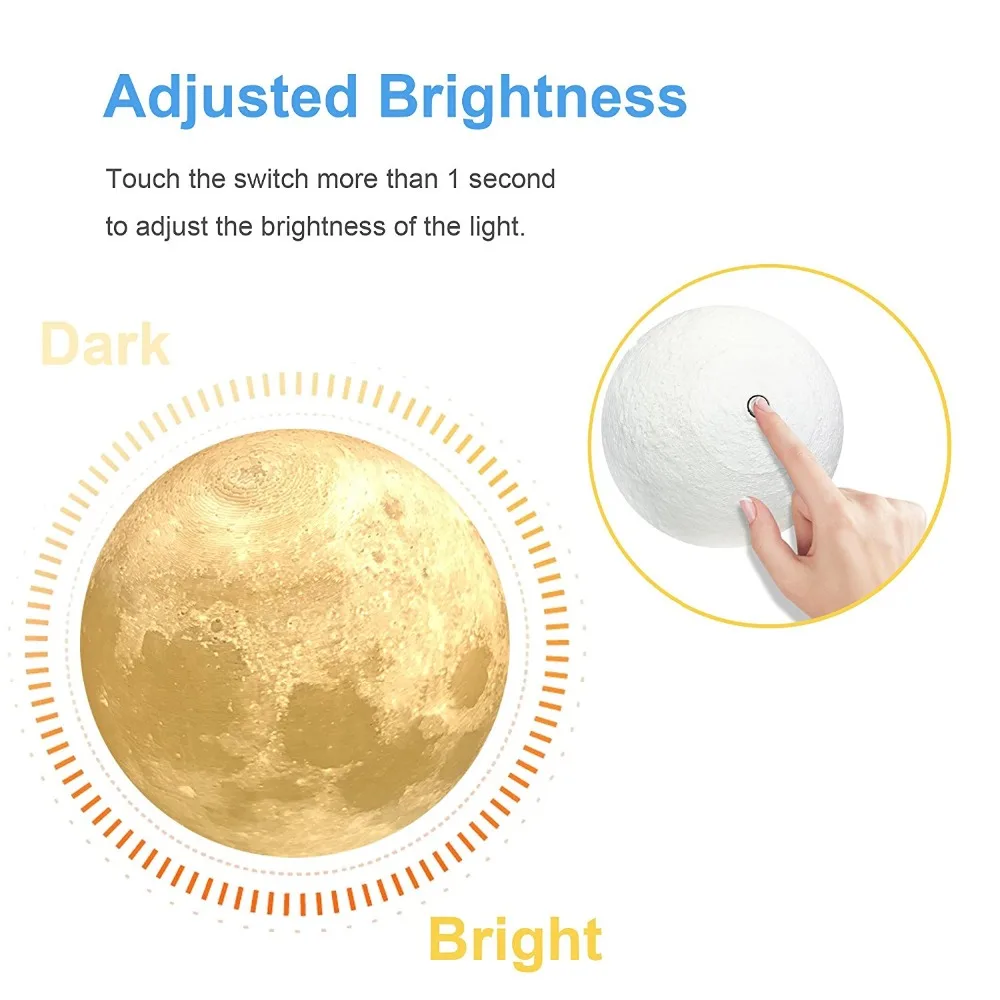 Adjusted Brightness

Touch the switch more than 1 second to adjust the brightness of the light.

Dark

Bright